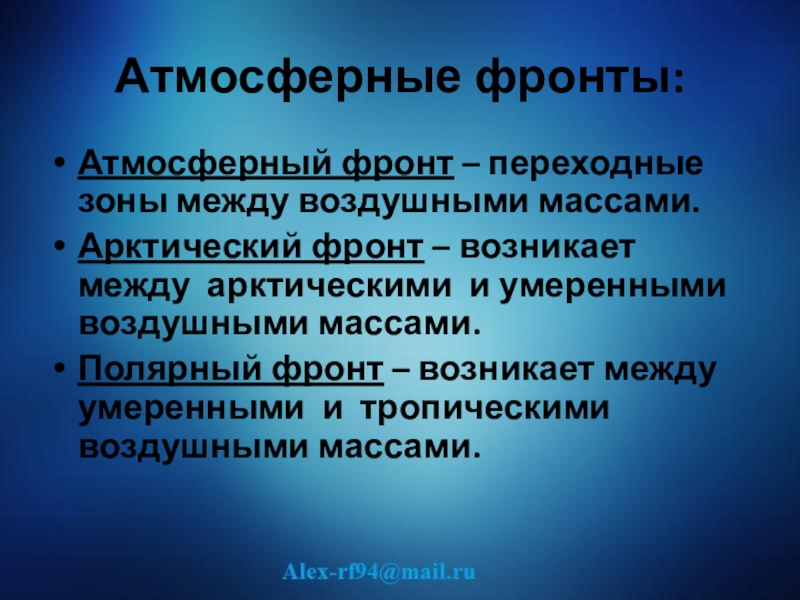 Атмосферные фронты:

• Атмосферный фронт – переходные зоны между воздушными массами.
• Арктический фронт – возникает между арктическими и умеренными воздушными массами.
• Полярный фронт – возникает между умеренными и тропическими воздушными массами.

Alex-rf94@mail.ru